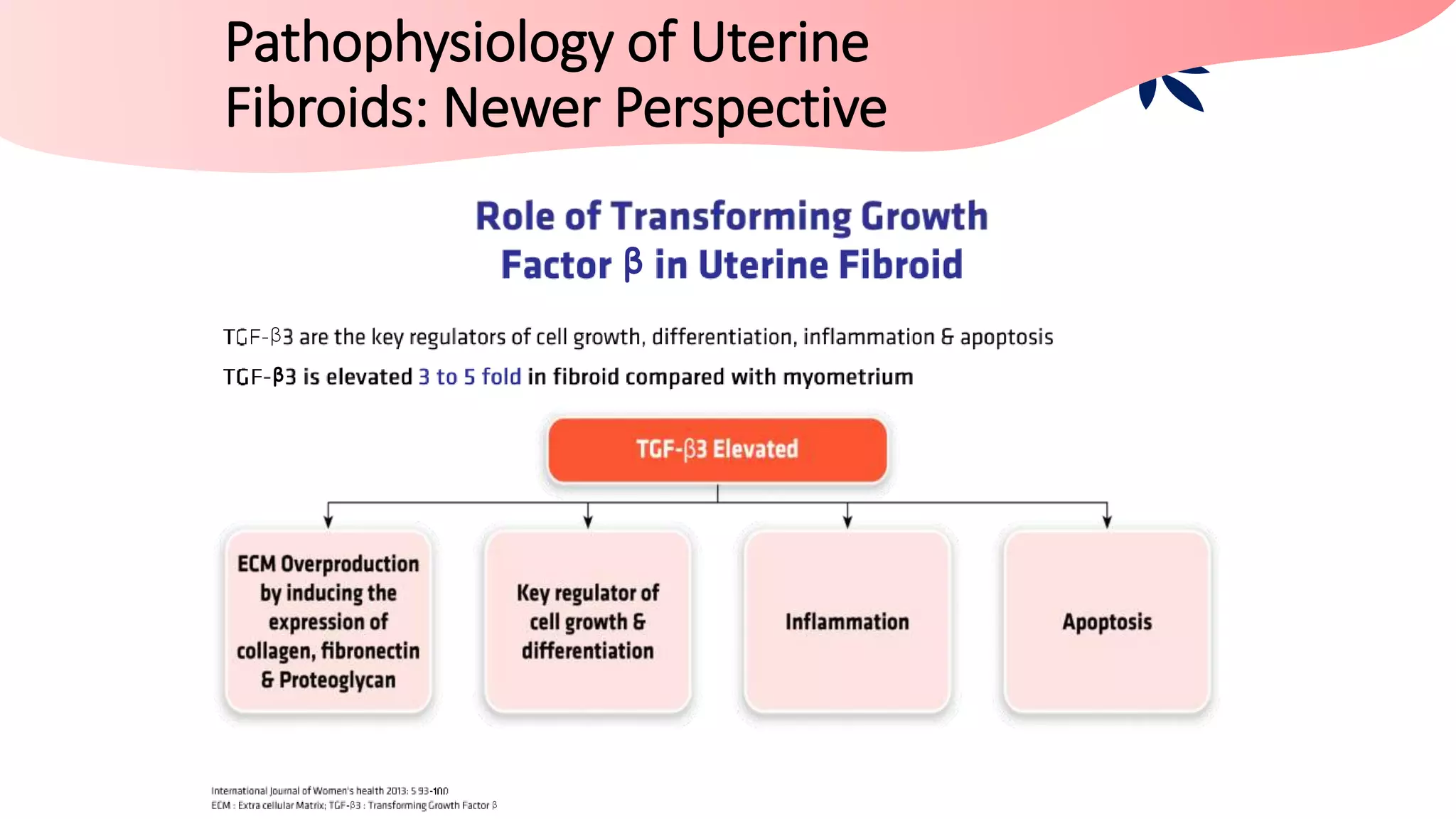 Pathophysiology of Uterine Fibroids: Newer Perspective

Role of Transforming Growth Factor β in Uterine Fibroid

TGF-β3 are the key regulators of cell growth, differentiation, inflammation & apoptosis

TGF-β3 is elevated 3 to 5 fold in fibroid compared with myometrium

TGF-β3 Elevated

ECM Overproduction by inducing the expression of collagen, fibronectin & Proteoglycan

Key regulator of cell growth & differentiation

Inflammation

Apoptosis

International Journal of Women's health 2013: 5 93-100
ECM : Extra cellular Matrix; TGF-β3 : Transforming Growth Factor β